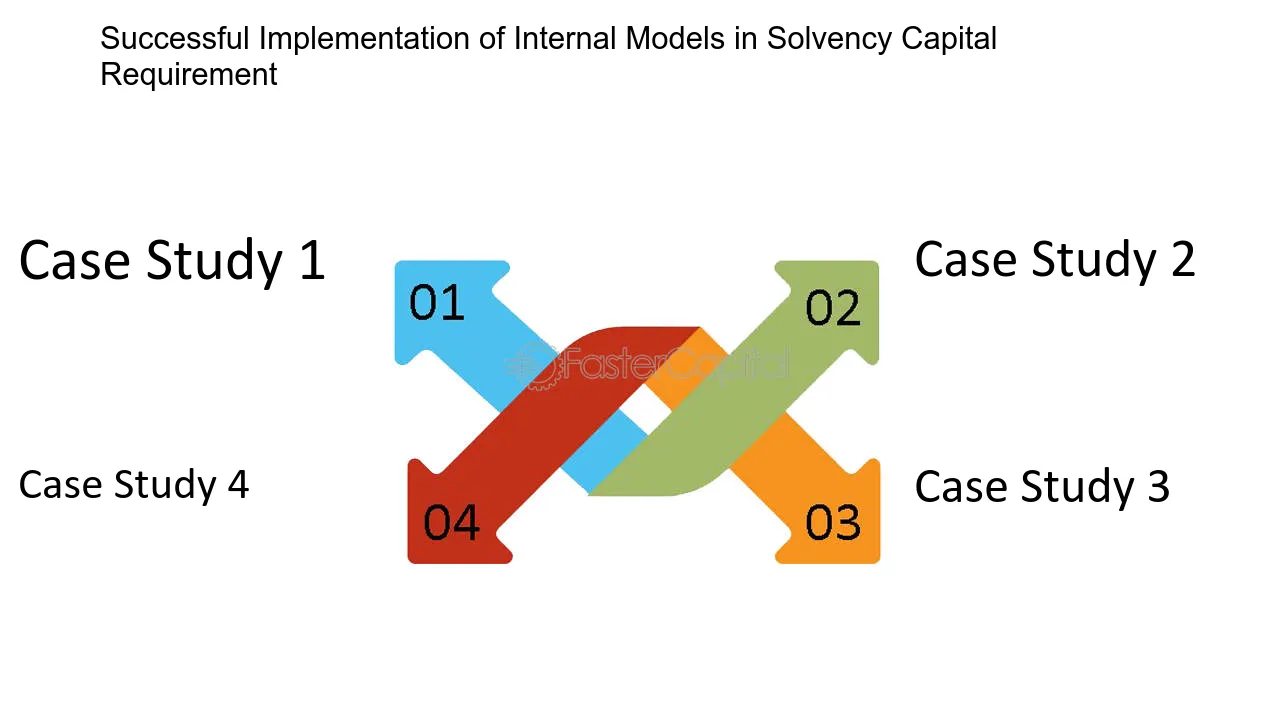 Successful Implementation of Internal Models in Solvency Capital Requirement

Case Study 1

01

02

Case Study 2

Case Study 4

04

03

Case Study 3

FasterCapital